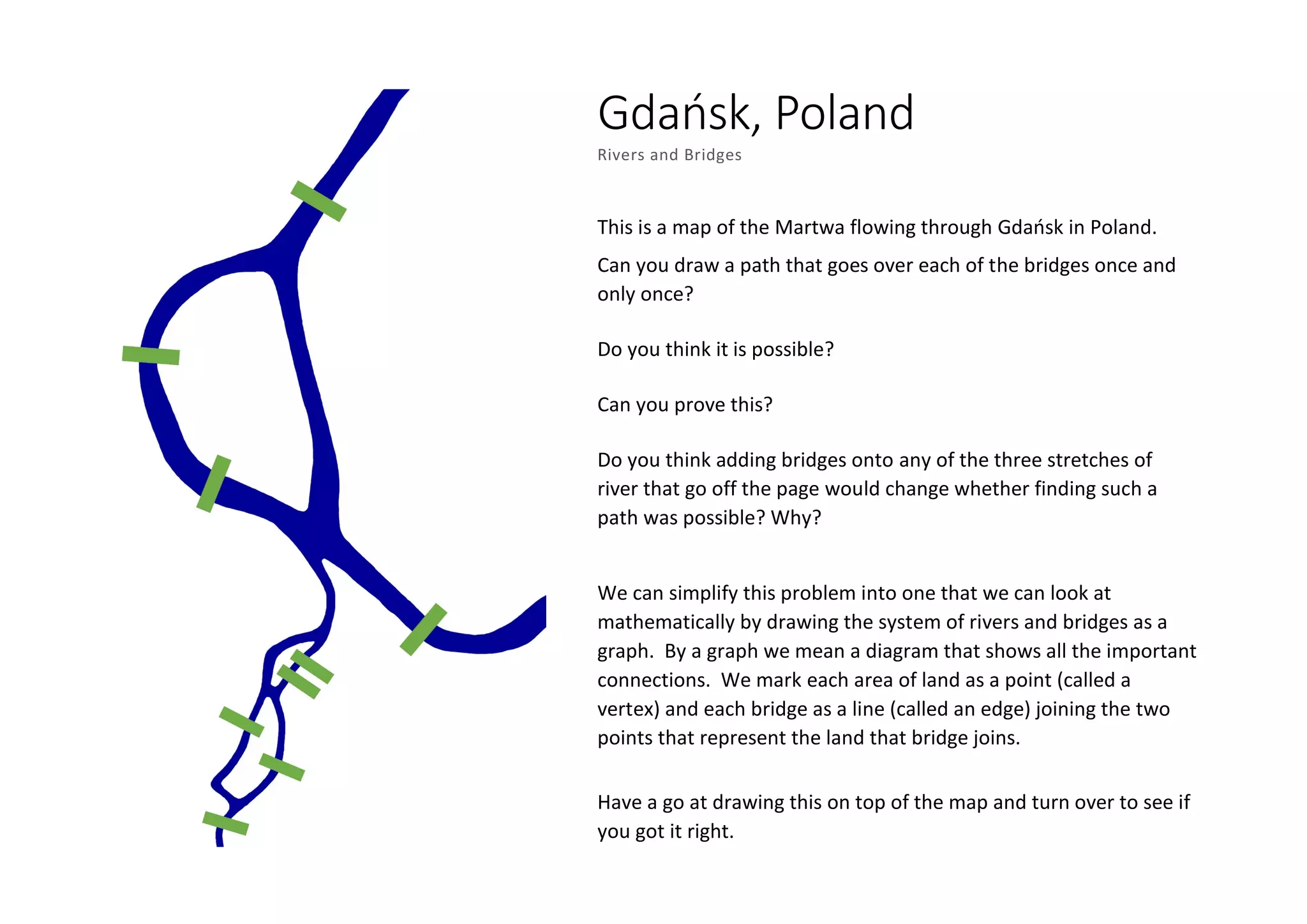 Gdańsk, Poland

Rivers and Bridges

This is a map of the Martwa flowing through Gdańsk in Poland.

Can you draw a path that goes over each of the bridges once and only once?

Do you think it is possible?

Can you prove this?

Do you think adding bridges onto any of the three stretches of river that go off the page would change whether finding such a path was possible? Why?

We can simplify this problem into one that we can look at mathematically by drawing the system of rivers and bridges as a graph. By a graph we mean a diagram that shows all the important connections. We mark each area of land as a point (called a vertex) and each bridge as a line (called an edge) joining the two points that represent the land that bridge joins.

Have a go at drawing this on top of the map and turn over to see if you got it right.